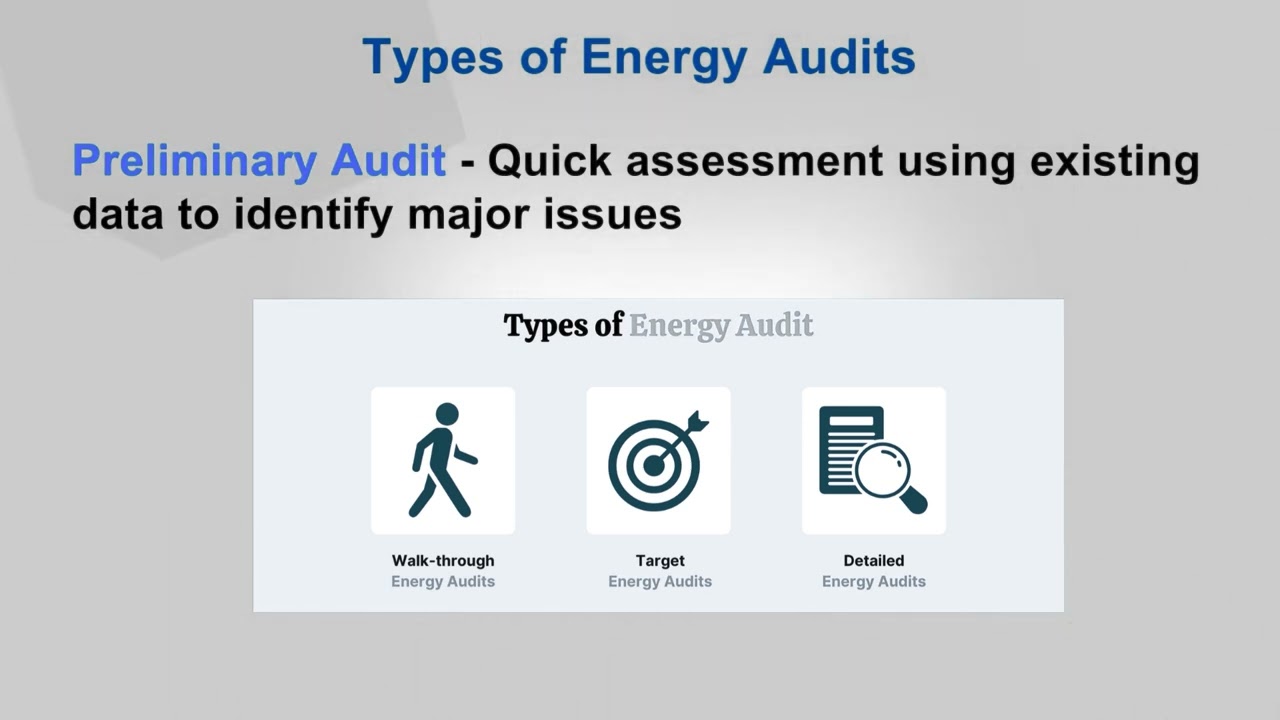 Types of Energy Audits

Preliminary Audit - Quick assessment using existing data to identify major issues

Types of Energy Audit

Walk-through
Energy Audits

Target
Energy Audits

Detailed
Energy Audits